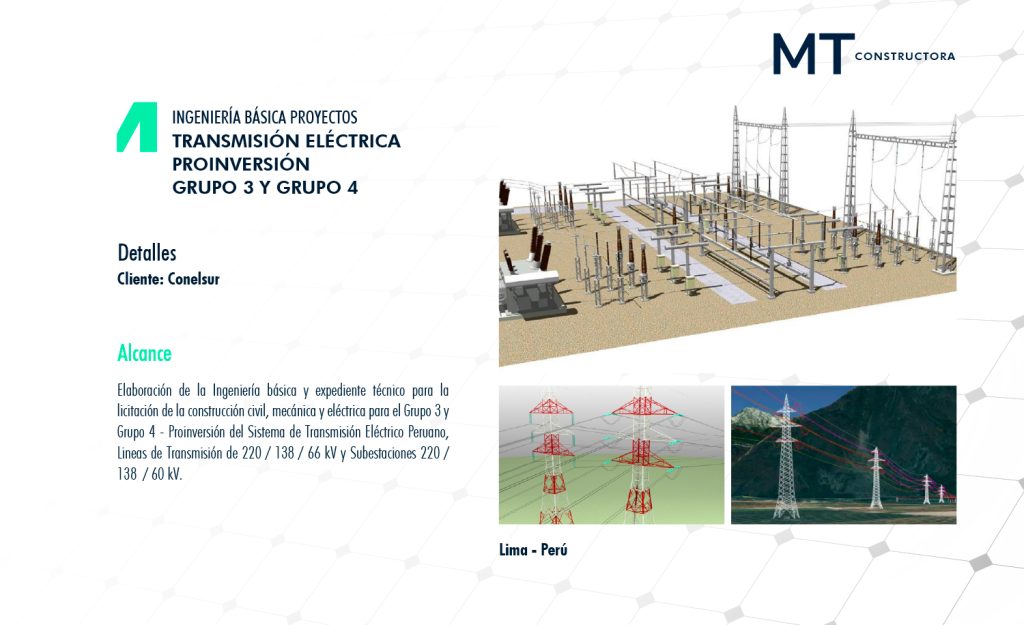 MT CONSTRUCTORA

INGENIERÍA BÁSICA PROYECTOS
TRANSMISIÓN ELÉCTRICA
PROINVERSIÓN
GRUPO 3 Y GRUPO 4

Detalles
Cliente: Conelsur

Alcance

Elaboración de la Ingeniería básica y expediente técnico para la licitación de la construcción civil, mecánica y eléctrica para el Grupo 3 y Grupo 4 - Proinversión del Sistema de Transmisión Eléctrico Peruano, Lineas de Transmisión de 220 / 138 / 66 kV y Subestaciones 220 / 138 / 60 kV.

Lima - Perú